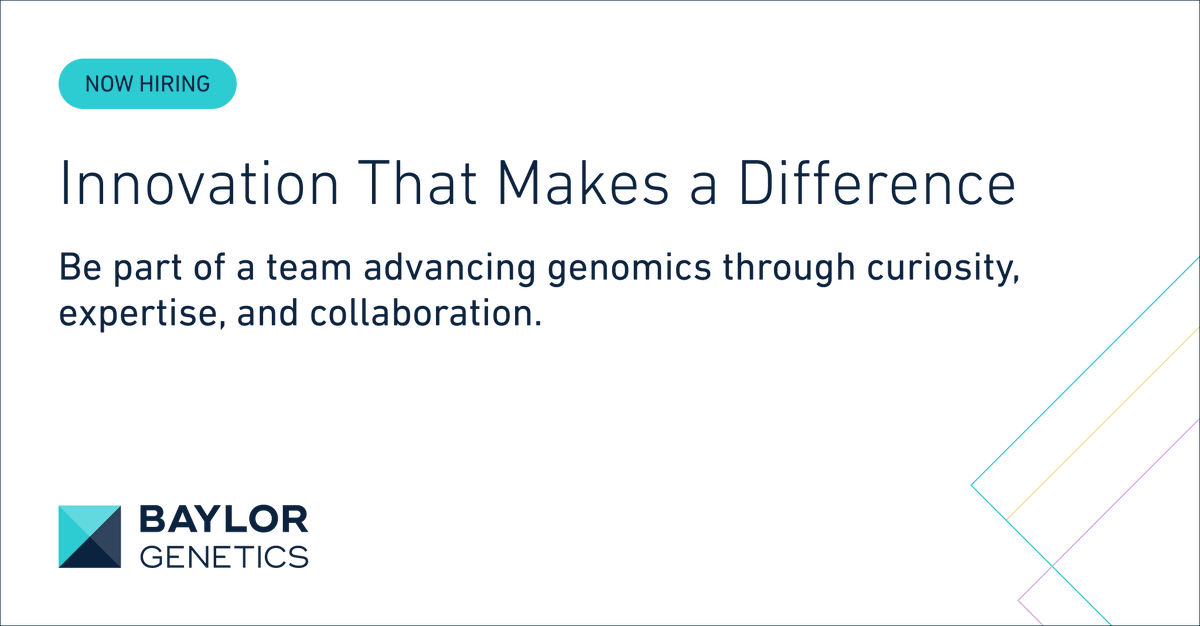 NOW HIRING

Innovation That Makes a Difference

Be part of a team advancing genomics through curiosity, expertise, and collaboration.

BAYLOR
GENETICS